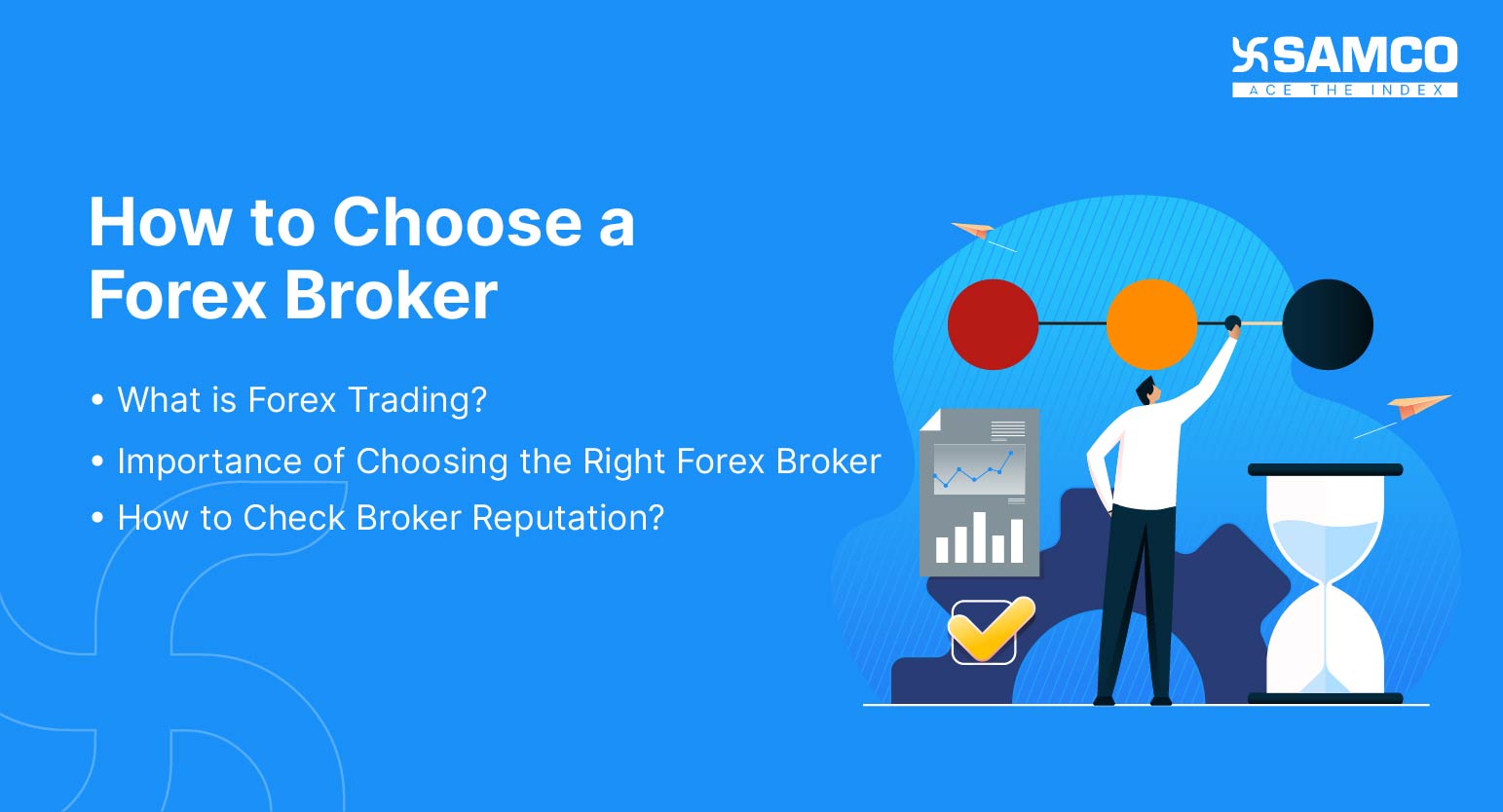 SAMCO
ACE THE INDEX

How to Choose a Forex Broker

• What is Forex Trading?
• Importance of Choosing the Right Forex Broker
• How to Check Broker Reputation?